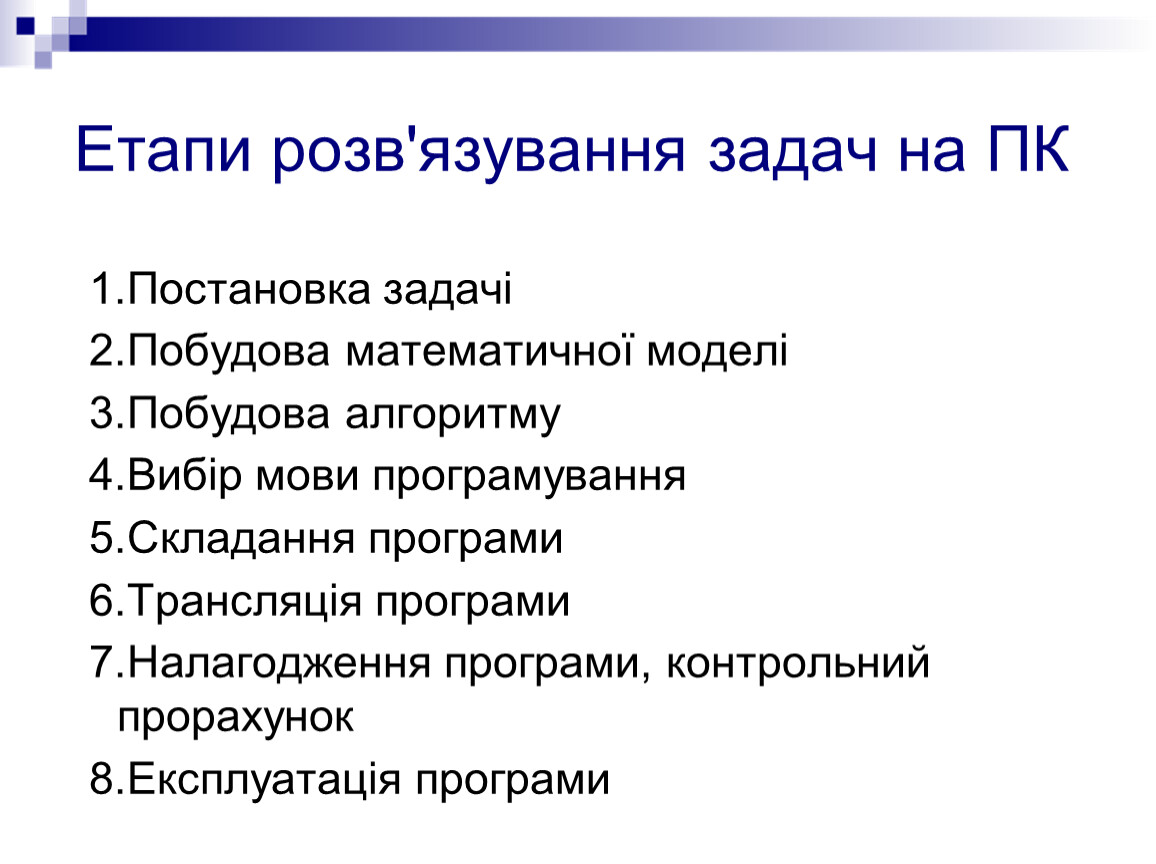 Етапи розв'язування задач на ПК

1.Постановка задачі
2.Побудова математичної моделі
3.Побудова алгоритму
4.Вибір мови програмування
5.Складання програми
6.Трансляція програми
7.Налагодження програми, контрольний прорахунок
8.Експлуатація програми